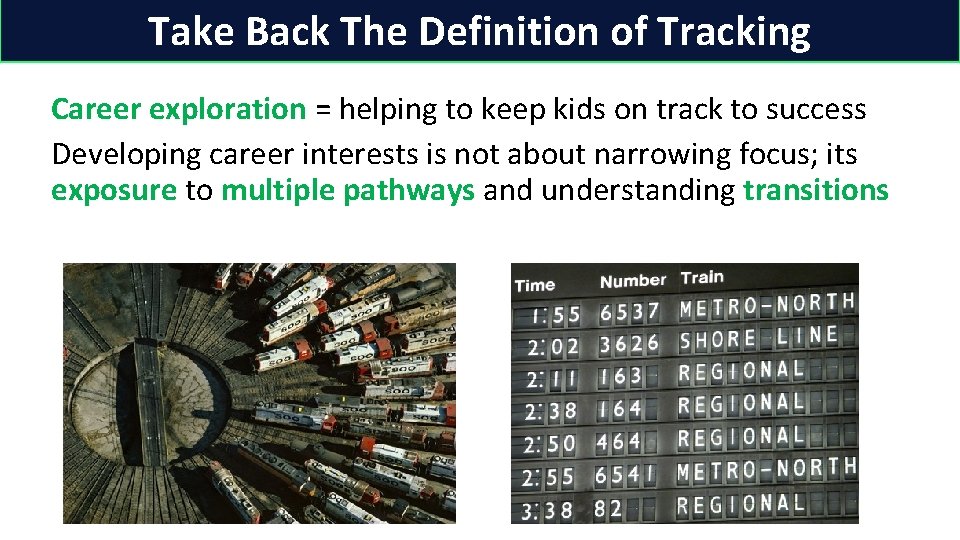 Take Back The Definition of Tracking

Career exploration = helping to keep kids on track to success

Developing career interests is not about narrowing focus; its exposure to multiple pathways and understanding transitions

| Time | Number | Train |
|---|---|---|
| 1:55 | 6537 | METRO-NORTH |
| 2:02 | 3626 | SHORE LINE |
| 2:11 | 163 | REGIONAL |
| 2:38 | 164 | REGIONAL |
| 2:50 | 464 | REGIONAL |
| 2:55 | 6541 | METRO-NORTH |
| 3:38 | 82 | REGIONAL |